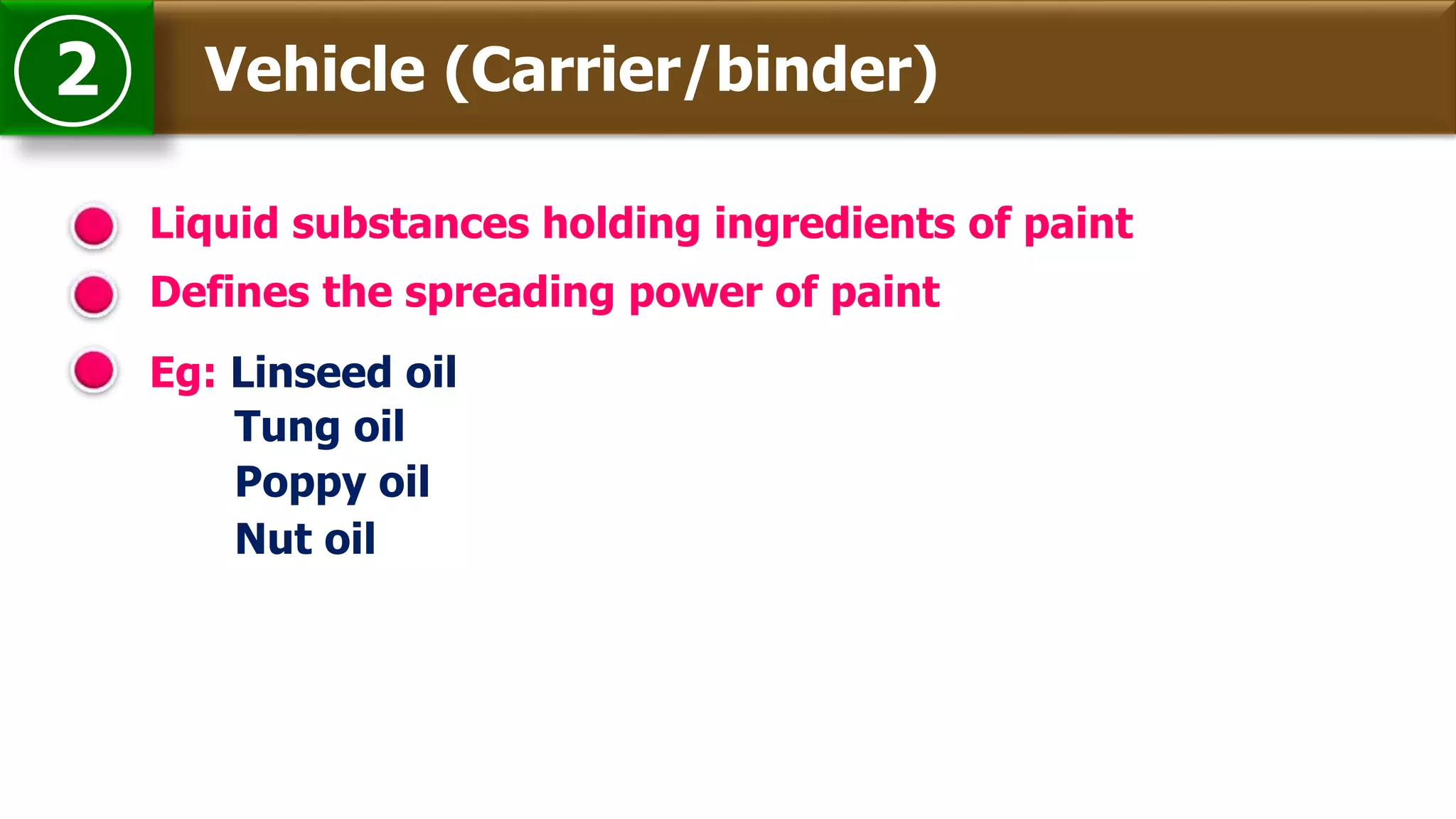 2 Vehicle (Carrier/binder)

Liquid substances holding ingredients of paint

Defines the spreading power of paint

Eg: Linseed oil
Tung oil
Poppy oil
Nut oil